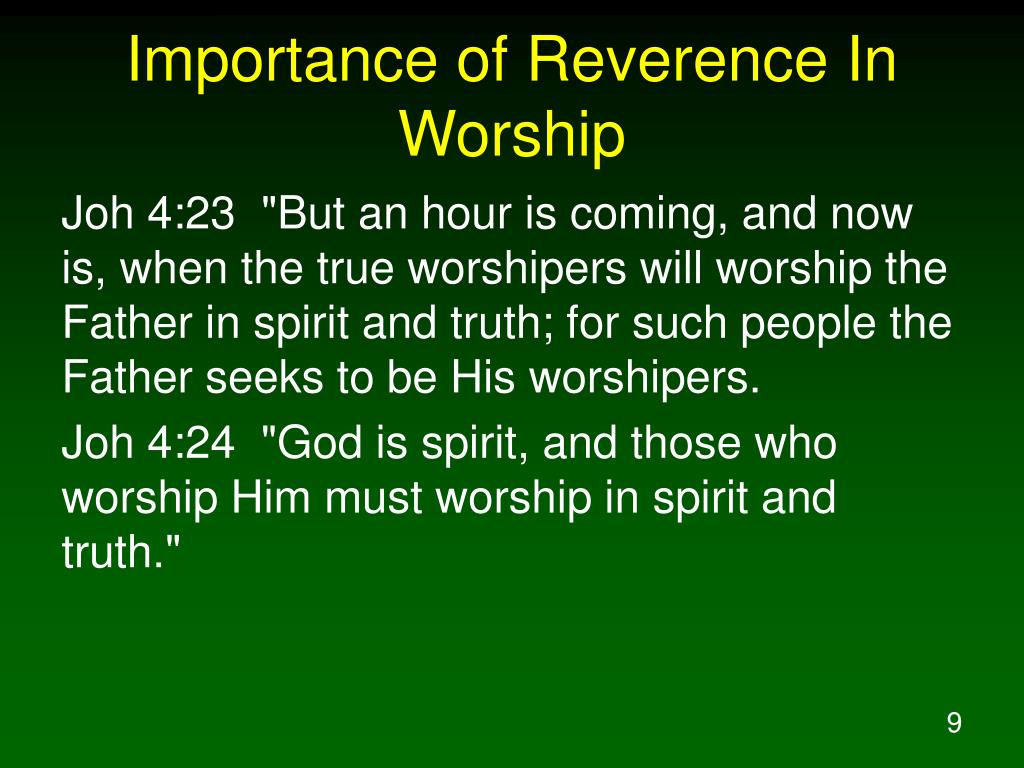 Importance of Reverence In Worship

Joh 4:23 "But an hour is coming, and now is, when the true worshipers will worship the Father in spirit and truth; for such people the Father seeks to be His worshipers.

Joh 4:24 "God is spirit, and those who worship Him must worship in spirit and truth."

9